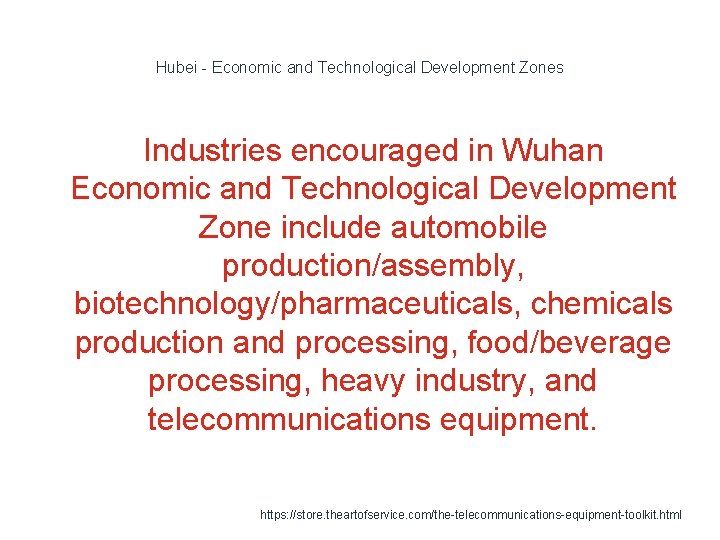 Hubei - Economic and Technological Development Zones

Industries encouraged in Wuhan Economic and Technological Development Zone include automobile production/assembly, biotechnology/pharmaceuticals, chemicals production and processing, food/beverage processing, heavy industry, and telecommunications equipment.

https://store.theartofservice.com/the-telecommunications-equipment-toolkit.html